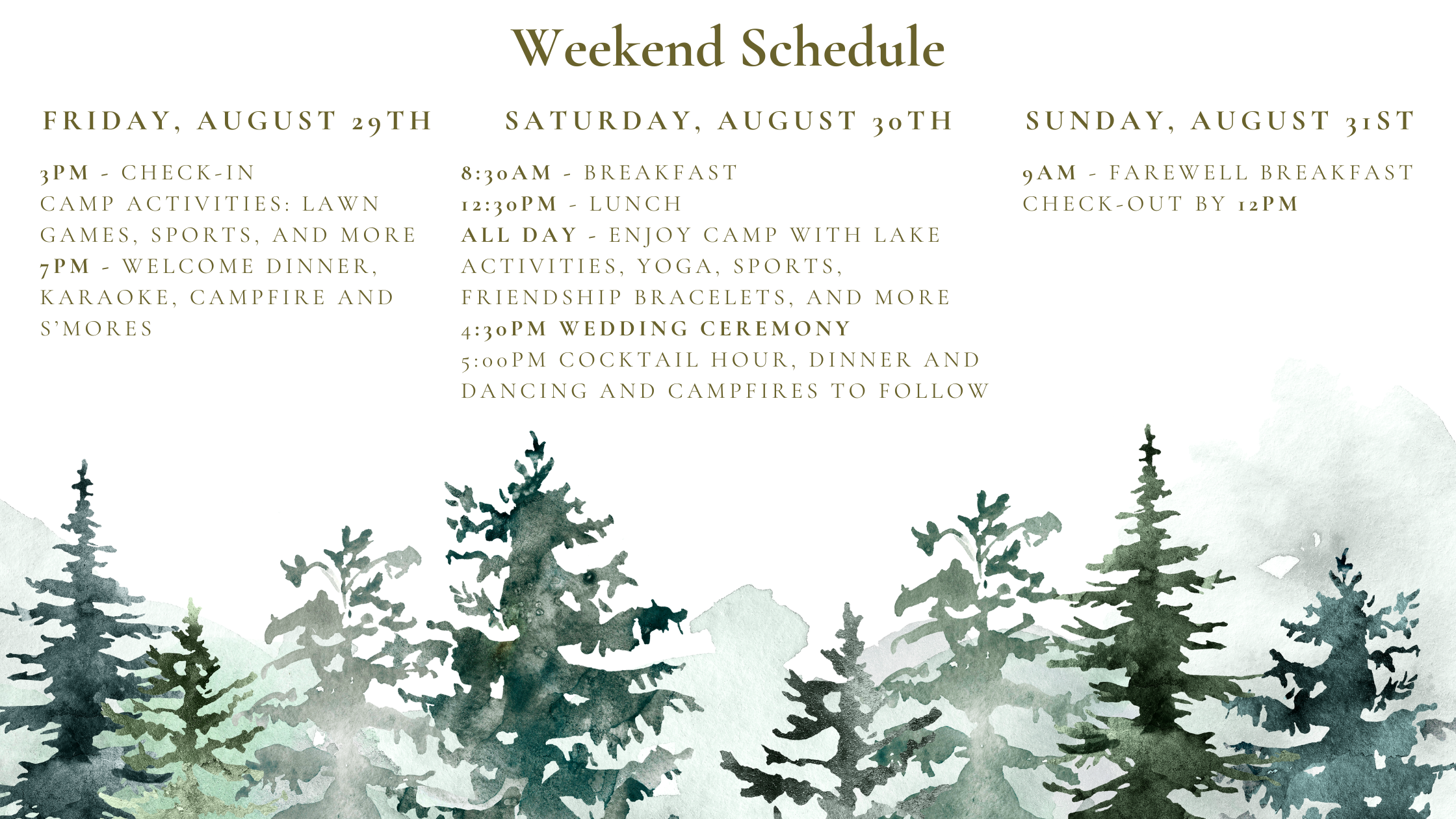 Weekend Schedule

FRIDAY, AUGUST 29TH

3PM - CHECK-IN
CAMP ACTIVITIES: LAWN GAMES, SPORTS, AND MORE
7PM - WELCOME DINNER, KARAOKE, CAMPFIRE AND S'MORES

SATURDAY, AUGUST 30TH

8:30AM - BREAKFAST
12:30PM - LUNCH
ALL DAY - ENJOY CAMP WITH LAKE ACTIVITIES, YOGA, SPORTS, FRIENDSHIP BRACELETS, AND MORE
4:30PM WEDDING CEREMONY
5:00PM COCKTAIL HOUR, DINNER AND DANCING AND CAMPFIRES TO FOLLOW

SUNDAY, AUGUST 31ST

9AM - FAREWELL BREAKFAST
CHECK-OUT BY 12PM